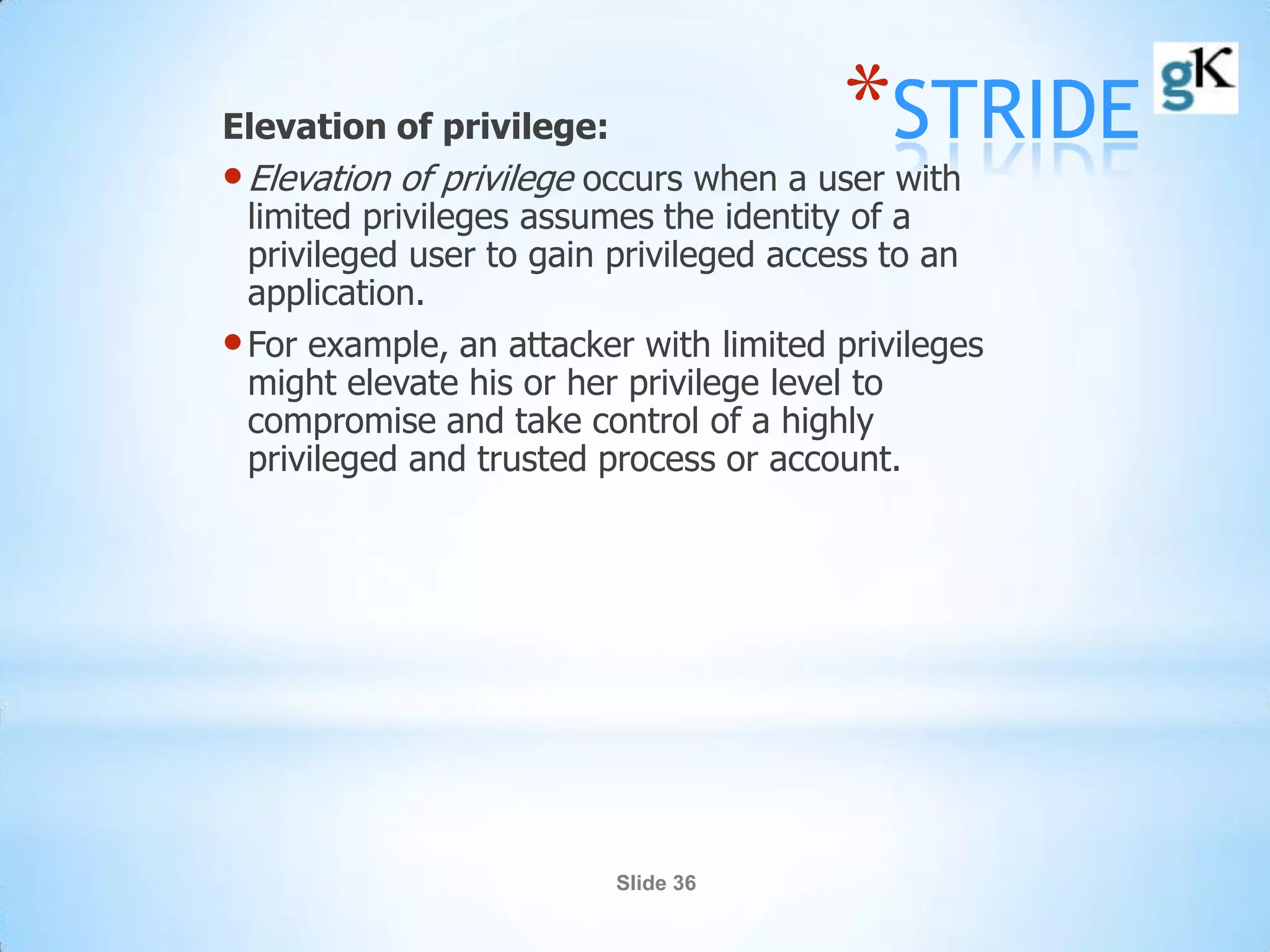 *STRIDE

gK

Elevation of privilege:

• Elevation of privilege occurs when a user with limited privileges assumes the identity of a privileged user to gain privileged access to an application.

• For example, an attacker with limited privileges might elevate his or her privilege level to compromise and take control of a highly privileged and trusted process or account.

Slide 36